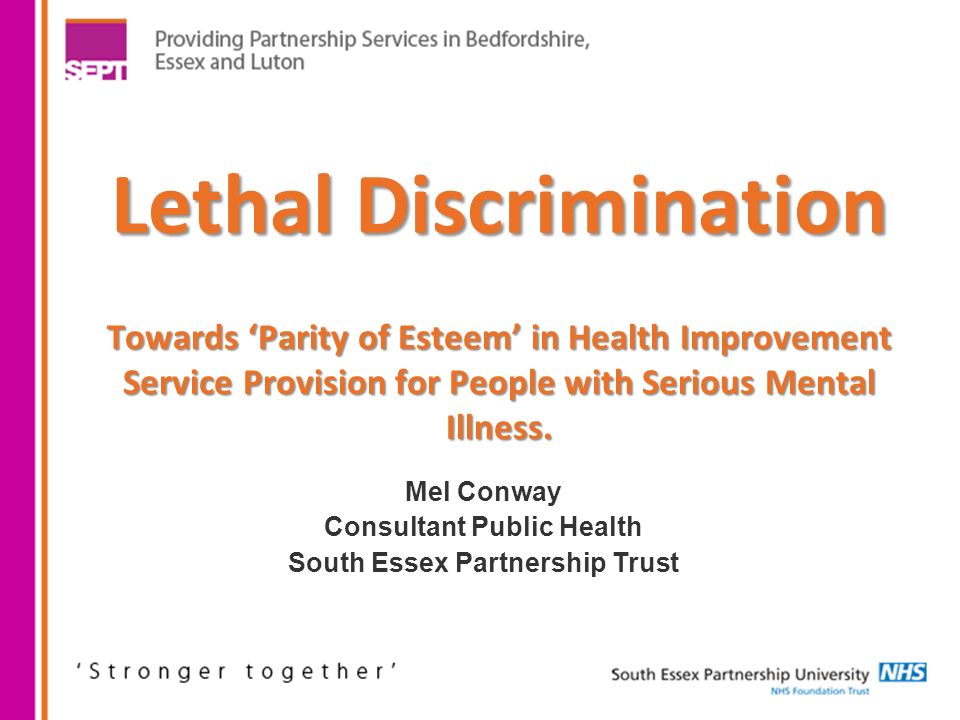 SEPT

Providing Partnership Services in Bedfordshire, Essex and Luton

Lethal Discrimination

Towards 'Parity of Esteem' in Health Improvement Service Provision for People with Serious Mental Illness.

Mel Conway
Consultant Public Health
South Essex Partnership Trust

'Stronger together'

South Essex Partnership University NHS
NHS Foundation Trust